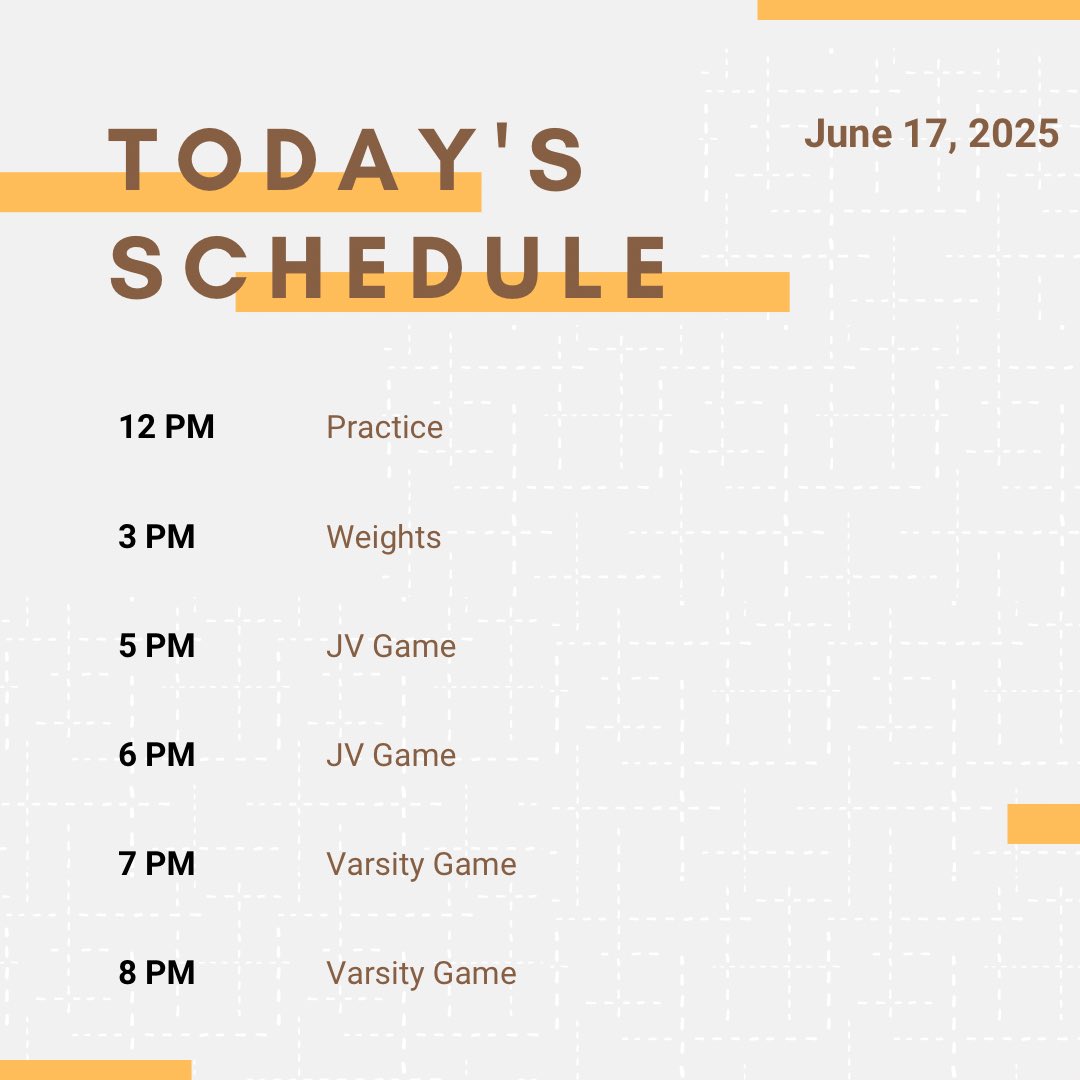 TODAY'S SCHEDULE

June 17, 2025

12 PM Practice

3 PM Weights

5 PM JV Game

6 PM JV Game

7 PM Varsity Game

8 PM Varsity Game